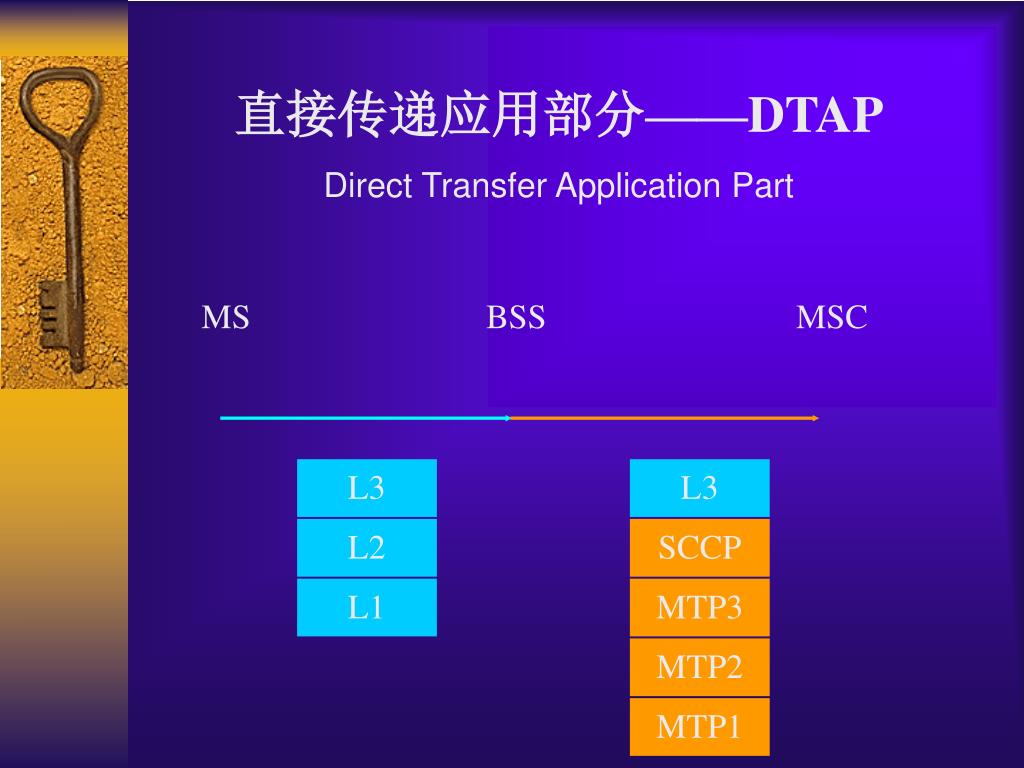 直接传递应用部分——DTAP

Direct Transfer Application Part

MS BSS MSC

L3
L2
L1

L3
SCCP
MTP3
MTP2
MTP1